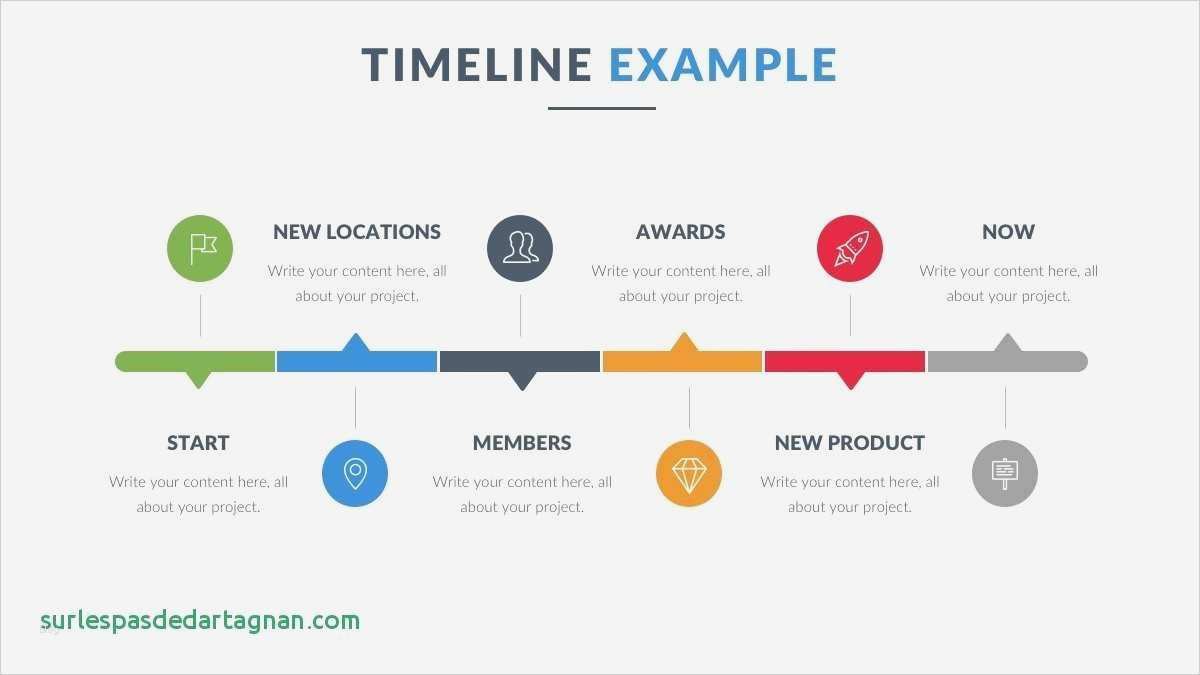 TIMELINE EXAMPLE

NEW LOCATIONS
Write your content here, all about your project.

AWARDS
Write your content here, all about your project.

NOW
Write your content here, all about your project.

START
Write your content here, all about your project.

MEMBERS
Write your content here, all about your project.

NEW PRODUCT
Write your content here, all about your project.

surlespasdedartagnan.com